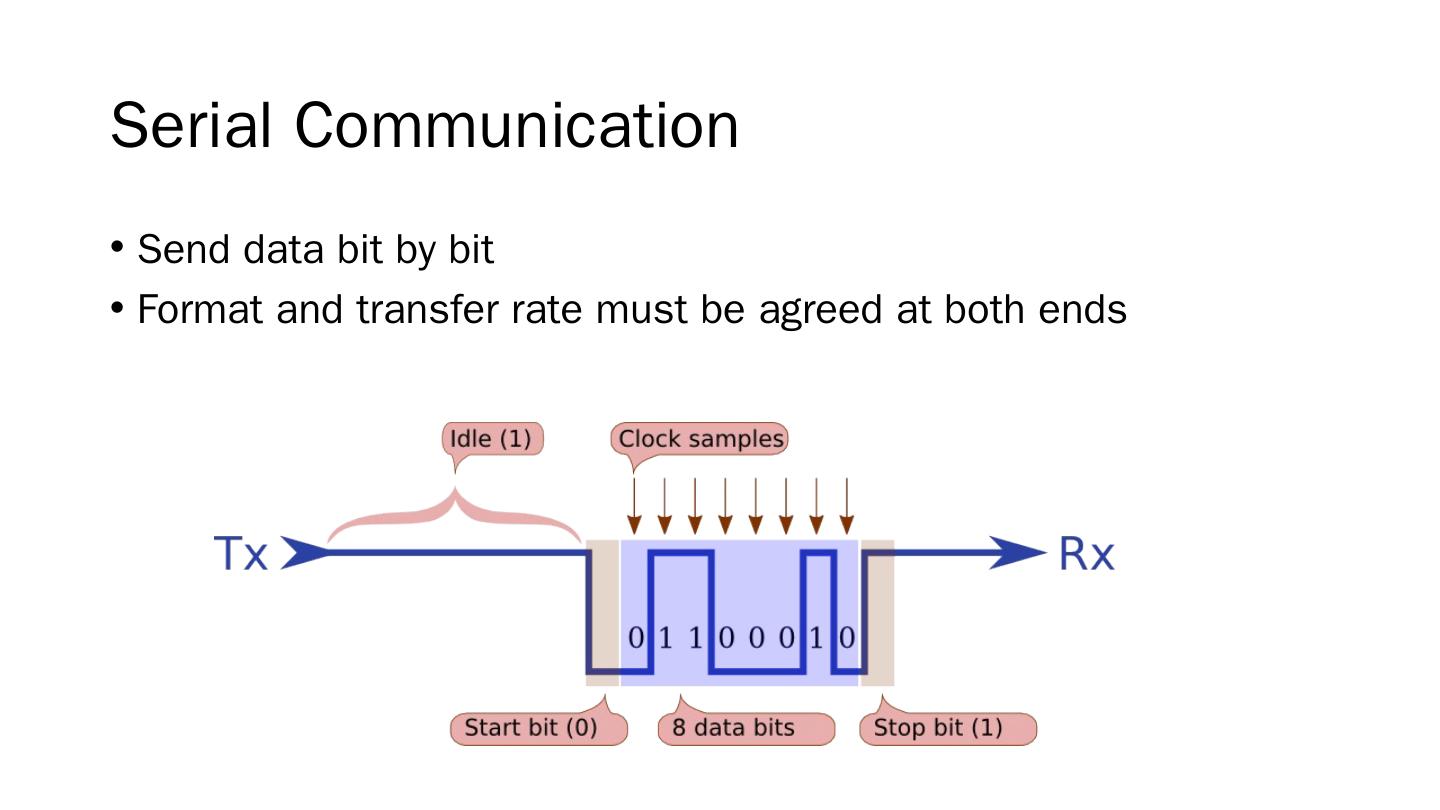 Serial Communication

• Send data bit by bit
• Format and transfer rate must be agreed at both ends

Idle (1)

Clock samples

Tx

Rx

0 1 1 0 0 0 1 0

Start bit (0)

8 data bits

Stop bit (1)